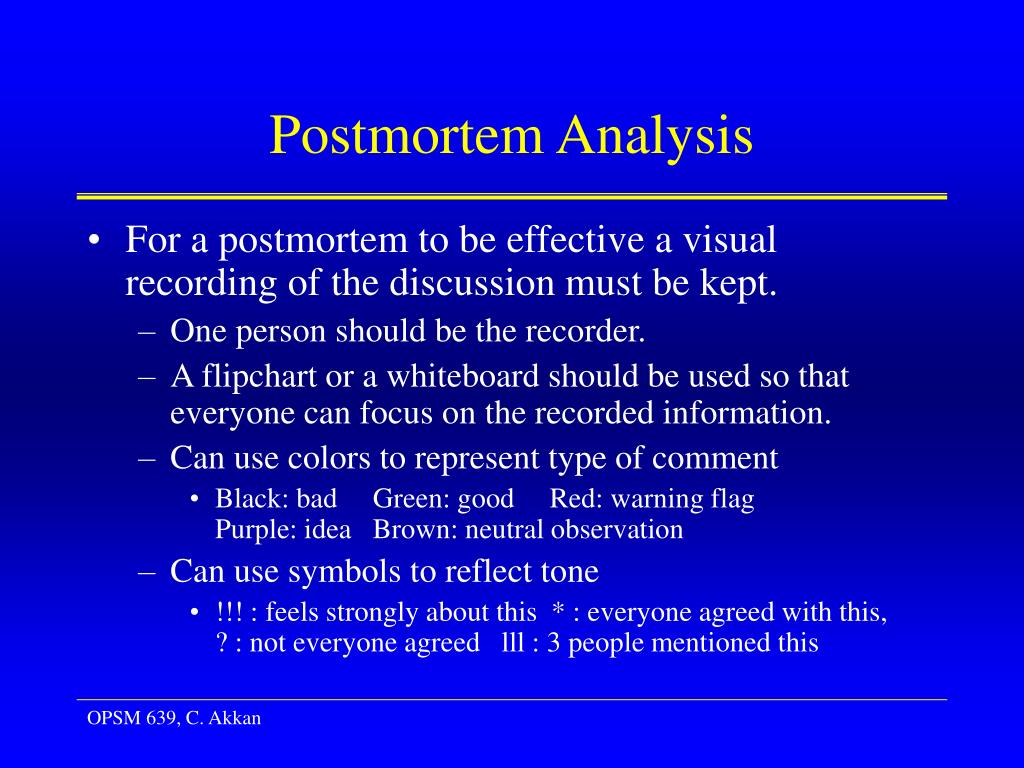 Postmortem Analysis

• For a postmortem to be effective a visual recording of the discussion must be kept.
  – One person should be the recorder.
  – A flipchart or a whiteboard should be used so that everyone can focus on the recorded information.
  – Can use colors to represent type of comment
    • Black: bad Green: good Red: warning flag
      Purple: idea Brown: neutral observation
  – Can use symbols to reflect tone
    • !!! : feels strongly about this * : everyone agreed with this, ? : not everyone agreed lll : 3 people mentioned this

OPSM 639, C. Akkan